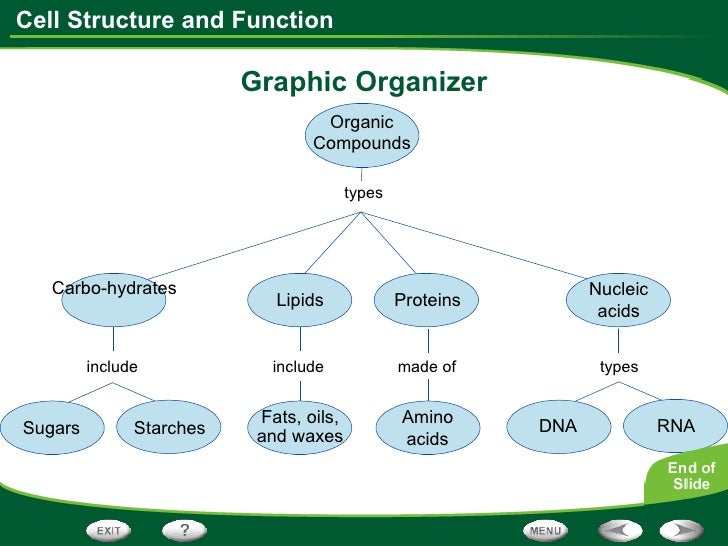 Cell Structure and Function

Graphic Organizer

Organic Compounds

types

Carbo-hydrates

Lipids

Proteins

Nucleic acids

include

include

made of

types

Sugars

Starches

Fats, oils, and waxes

Amino acids

DNA

RNA

End of Slide

EXIT

?

MENU